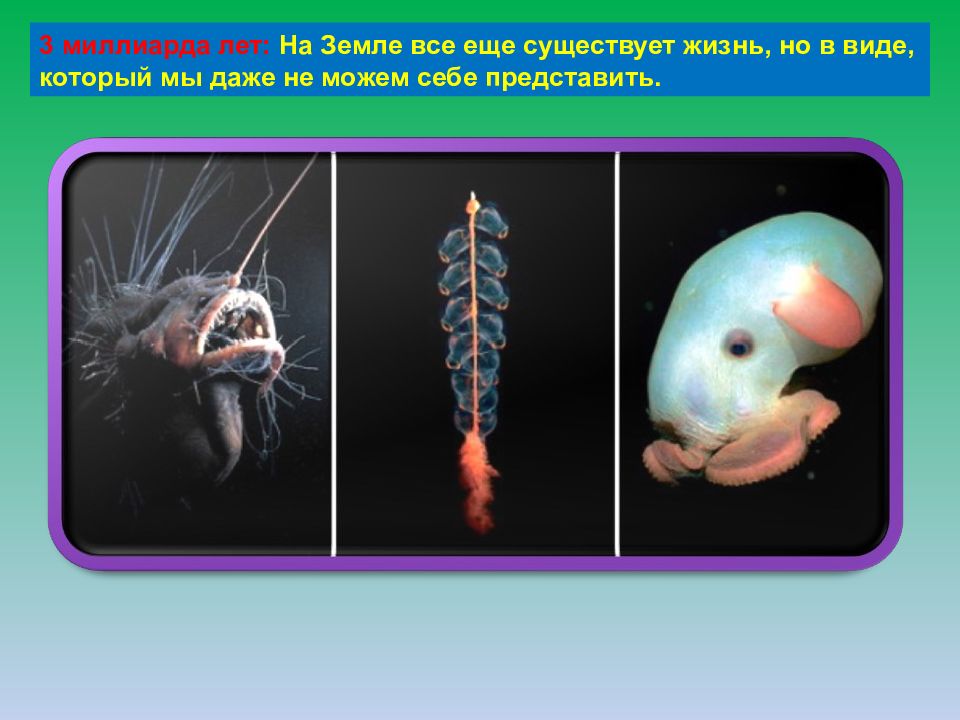 3 миллиарда лет: На Земле все еще существует жизнь, но в виде, который мы даже не можем себе представить.